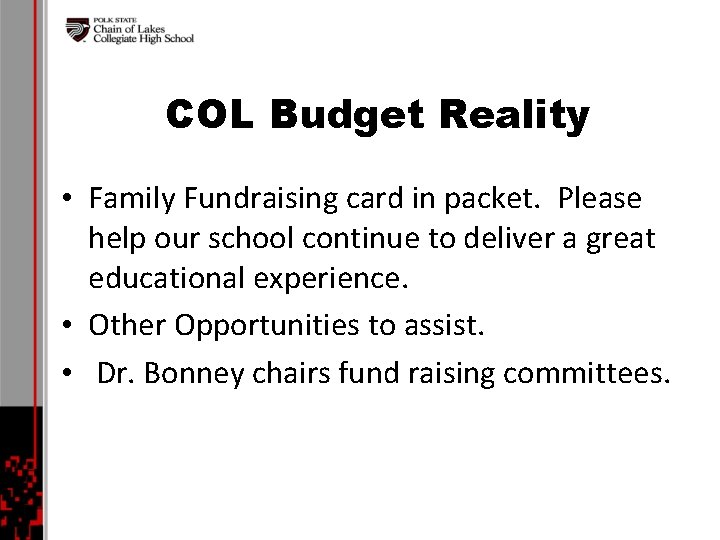 POLK STATE
Chain of Lakes
Collegiate High School

COL Budget Reality

• Family Fundraising card in packet. Please help our school continue to deliver a great educational experience.
• Other Opportunities to assist.
• Dr. Bonney chairs fund raising committees.